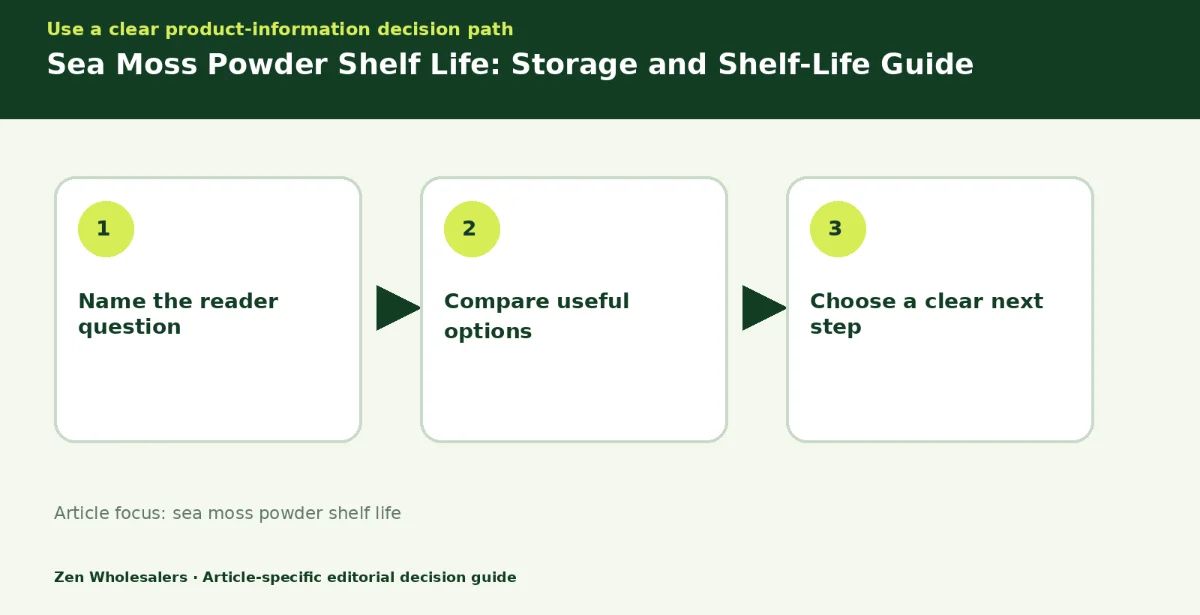 Use a clear product-information decision path

Sea Moss Powder Shelf Life: Storage and Shelf-Life Guide

1

Name the reader question

2

Compare useful options

3

Choose a clear next step

Article focus: sea moss powder shelf life

Zen Wholesalers · Article-specific editorial decision guide